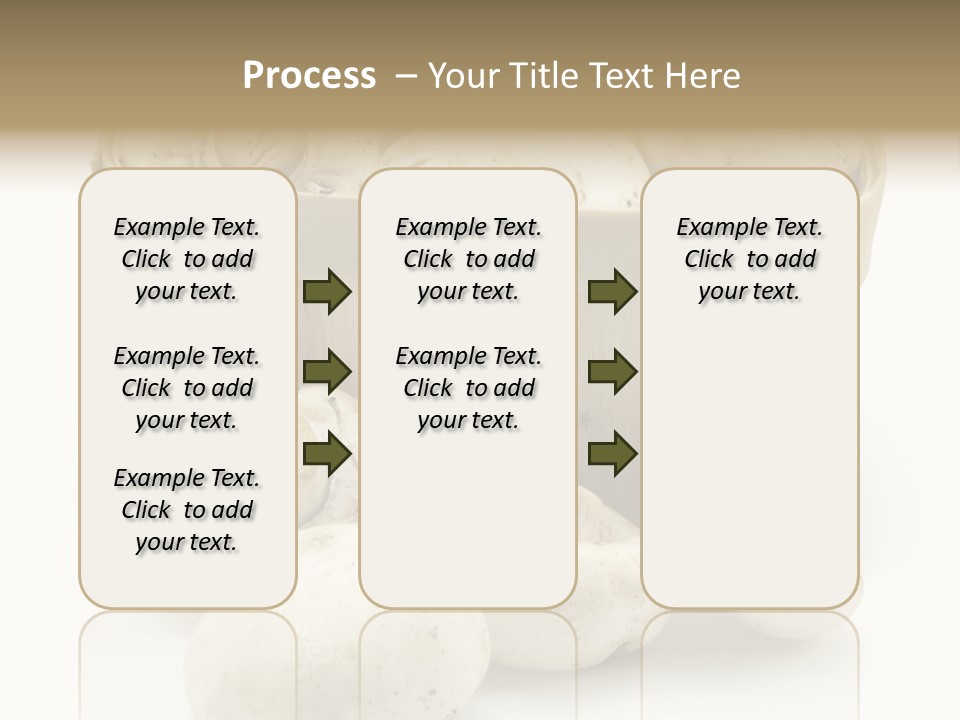 Process – Your Title Text Here

Example Text. Click to add your text.

Example Text. Click to add your text.

Example Text. Click to add your text.

Example Text. Click to add your text.

Example Text. Click to add your text.

Example Text. Click to add your text.